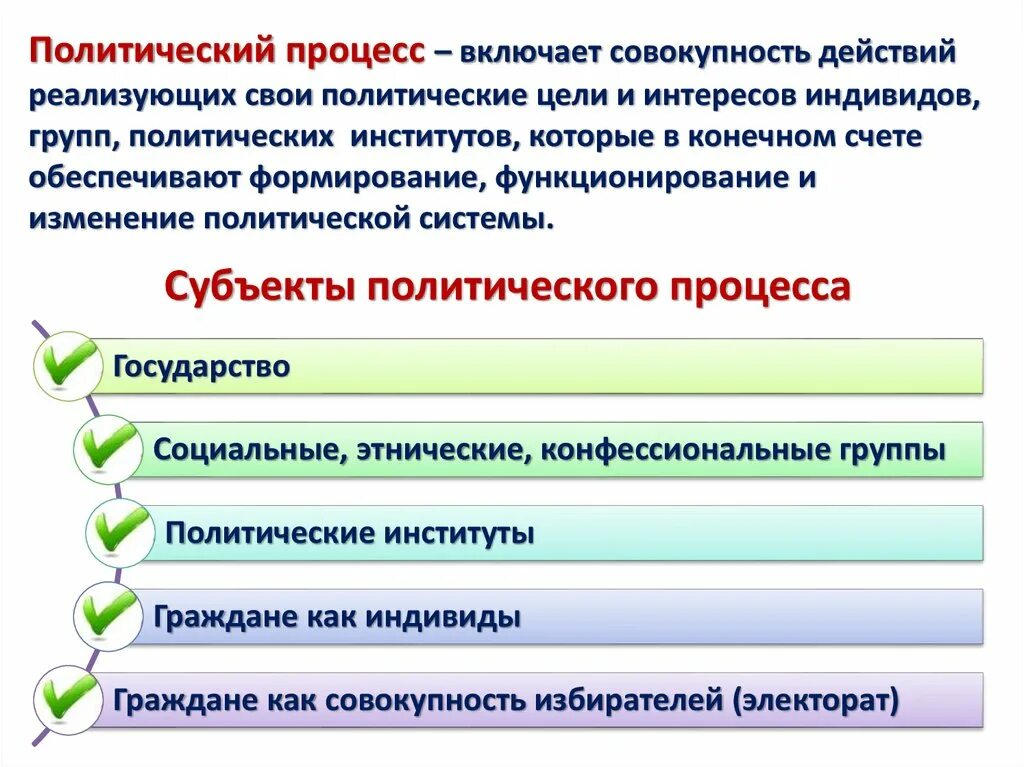 Политический процесс – включает совокупность действий реализующих свои политические цели и интересов индивидов, групп, политических институтов, которые в конечном счете обеспечивают формирование, функционирование и изменение политической системы.

Субъекты политического процесса

Государство

Социальные, этнические, конфессиональные группы

Политические институты

Граждане как индивиды

Граждане как совокупность избирателей (электорат)